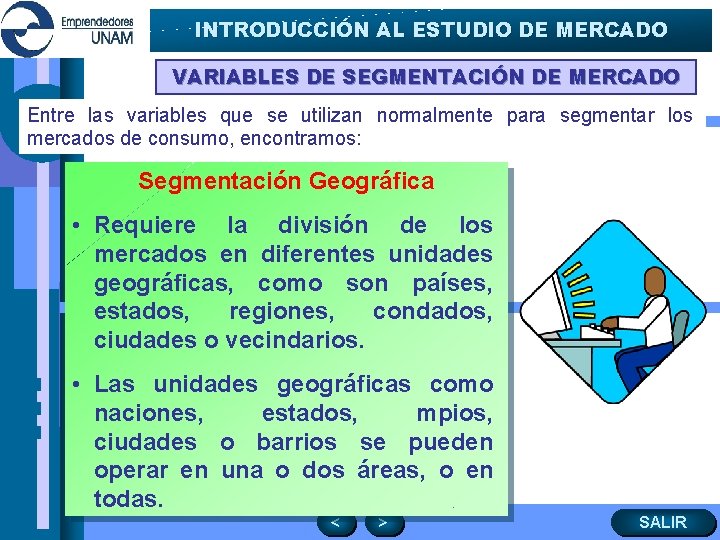 Emprendedores UNAM

INTRODUCCIÓN AL ESTUDIO DE MERCADO

VARIABLES DE SEGMENTACIÓN DE MERCADO

Entre las variables que se utilizan normalmente para segmentar los mercados de consumo, encontramos:

Segmentación Geográfica

• Requiere la división de los mercados en diferentes unidades geográficas, como son países, estados, regiones, condados, ciudades o vecindarios.

• Las unidades geográficas como naciones, estados, mpios, ciudades o barrios se pueden operar en una o dos áreas, o en todas.

<

>

SALIR